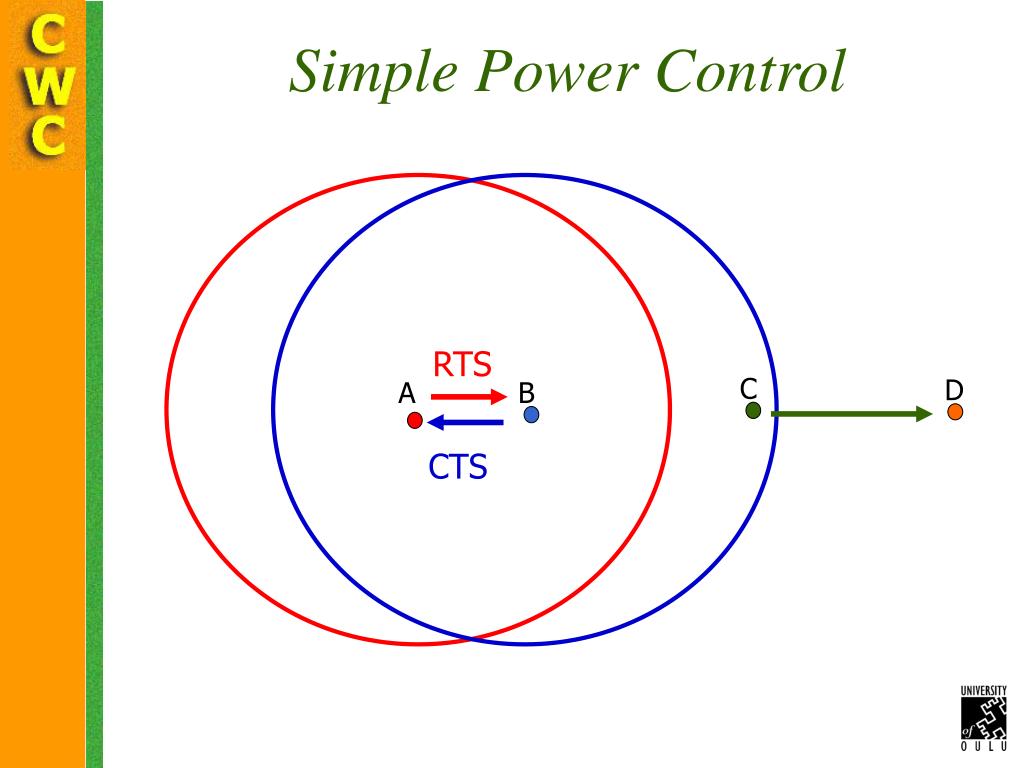 C
W
C

Simple Power Control

RTS
A B
CTS
C
D

UNIVERSITY
of
OULU